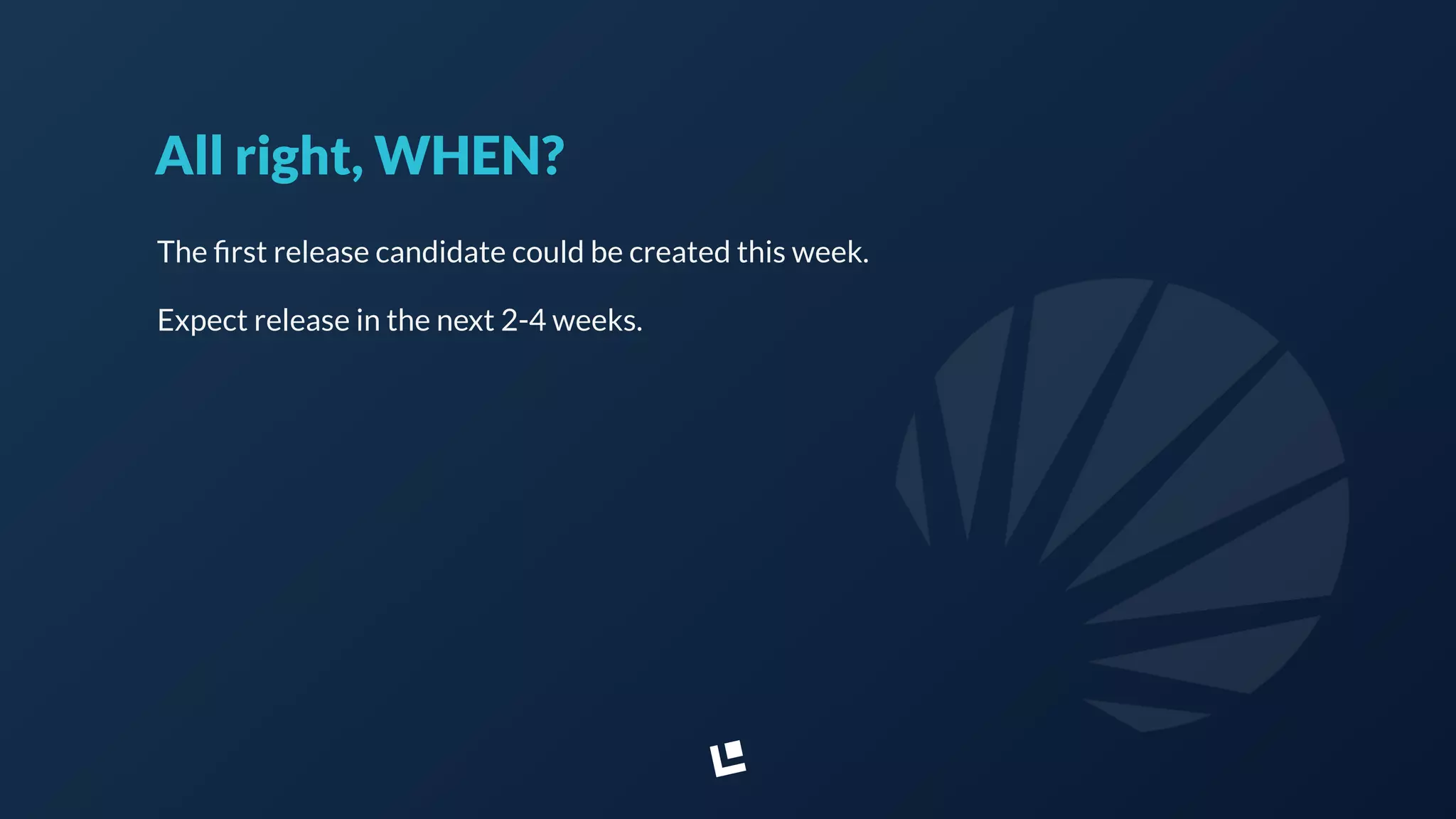 All right, WHEN?

The first release candidate could be created this week.

Expect release in the next 2-4 weeks.